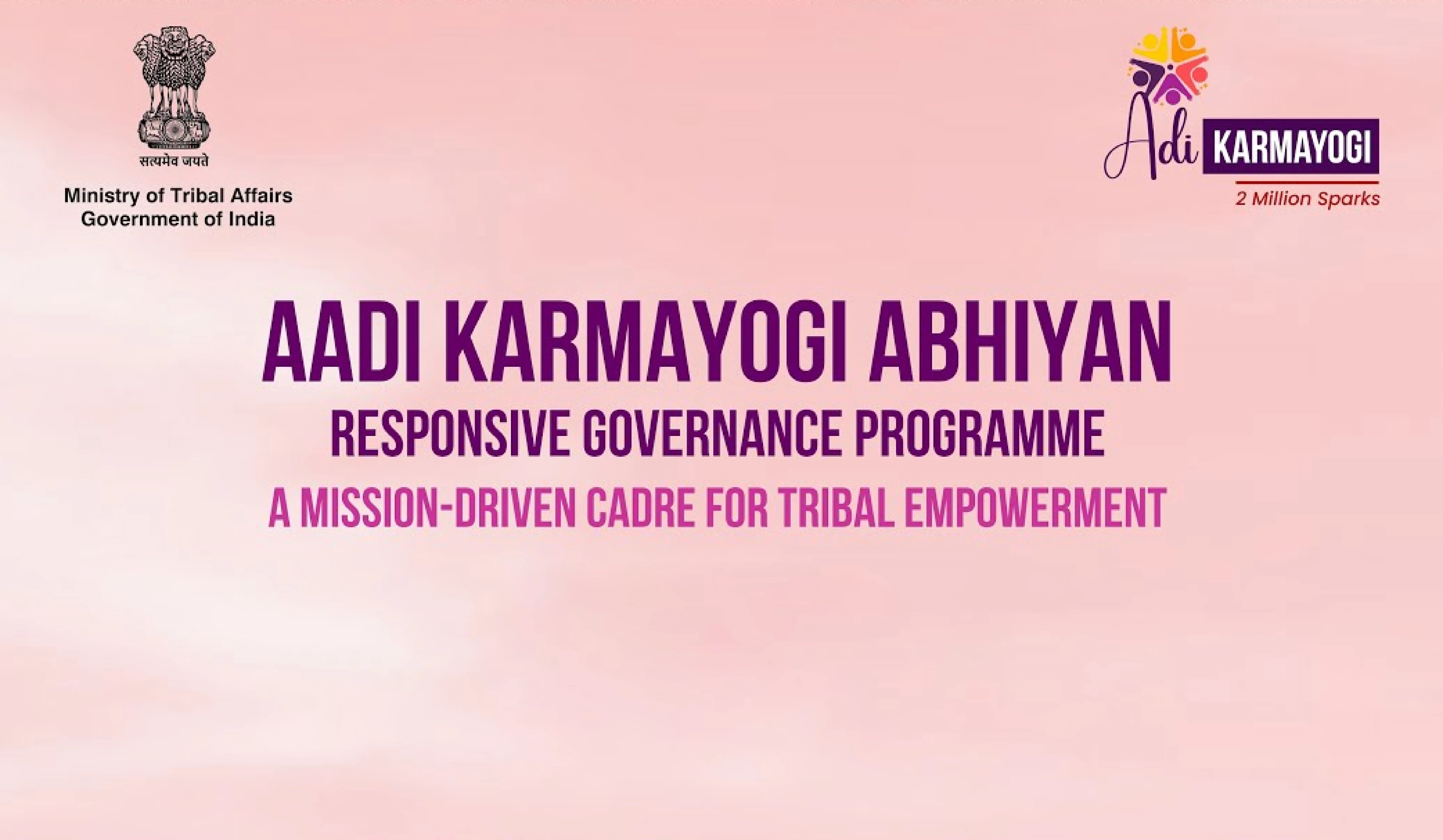 सत्यमेव जयते
Ministry of Tribal Affairs
Government of India

Adi KARMAYOGI
2 Million Sparks

AADI KARMAYOGI ABHIYAN
RESPONSIVE GOVERNANCE PROGRAMME
A MISSION-DRIVEN CADRE FOR TRIBAL EMPOWERMENT